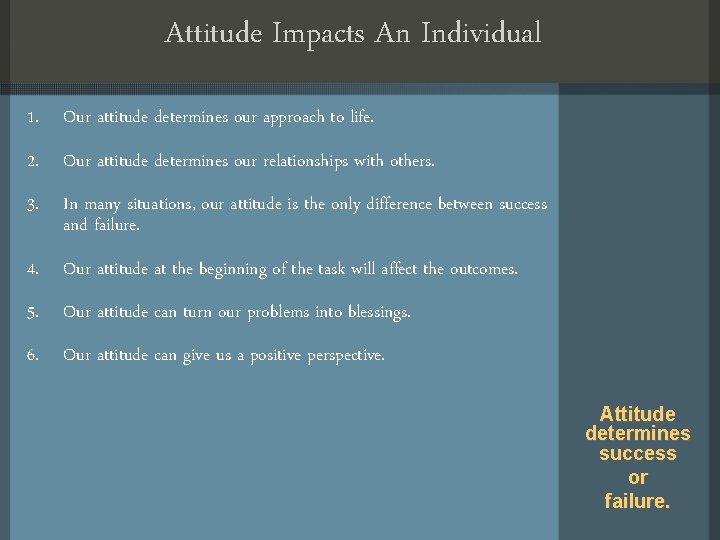 Attitude Impacts An Individual

1. Our attitude determines our approach to life.

2. Our attitude determines our relationships with others.

3. In many situations, our attitude is the only difference between success and failure.

4. Our attitude at the beginning of the task will affect the outcomes.

5. Our attitude can turn our problems into blessings.

6. Our attitude can give us a positive perspective.

Attitude determines success or failure.